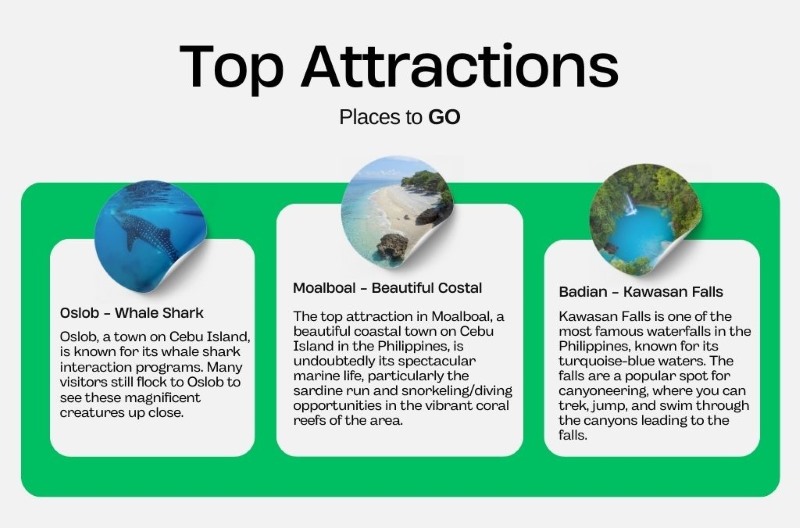 Top Attractions

Places to GO

Oslob - Whale Shark

Oslob, a town on Cebu Island, is known for its whale shark interaction programs. Many visitors still flock to Oslob to see these magnificent creatures up close.

Moalboal - Beautiful Costal

The top attraction in Moalboal, a beautiful coastal town on Cebu Island in the Philippines, is undoubtedly its spectacular marine life, particularly the sardine run and snorkeling/diving opportunities in the vibrant coral reefs of the area.

Badian - Kawasan Falls

Kawasan Falls is one of the most famous waterfalls in the Philippines, known for its turquoise-blue waters. The falls are a popular spot for canyoneering, where you can trek, jump, and swim through the canyons leading to the falls.